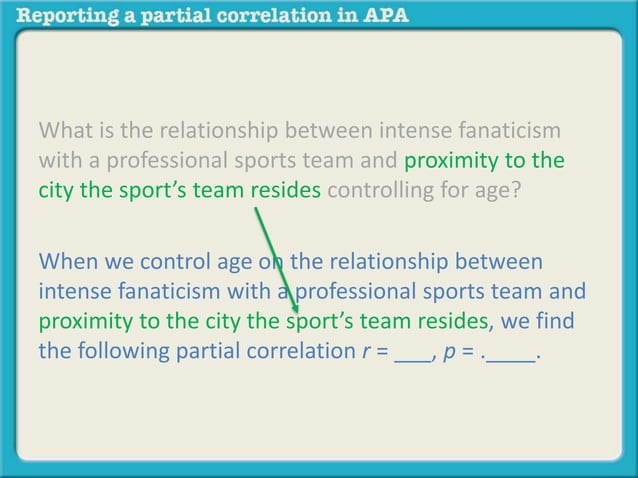 Reporting a partial correlation in APA

What is the relationship between intense fanaticism with a professional sports team and proximity to the city the sport's team resides controlling for age?

When we control age on the relationship between intense fanaticism with a professional sports team and proximity to the city the sport's team resides, we find the following partial correlation $r$ = ___, $p$ = .____.